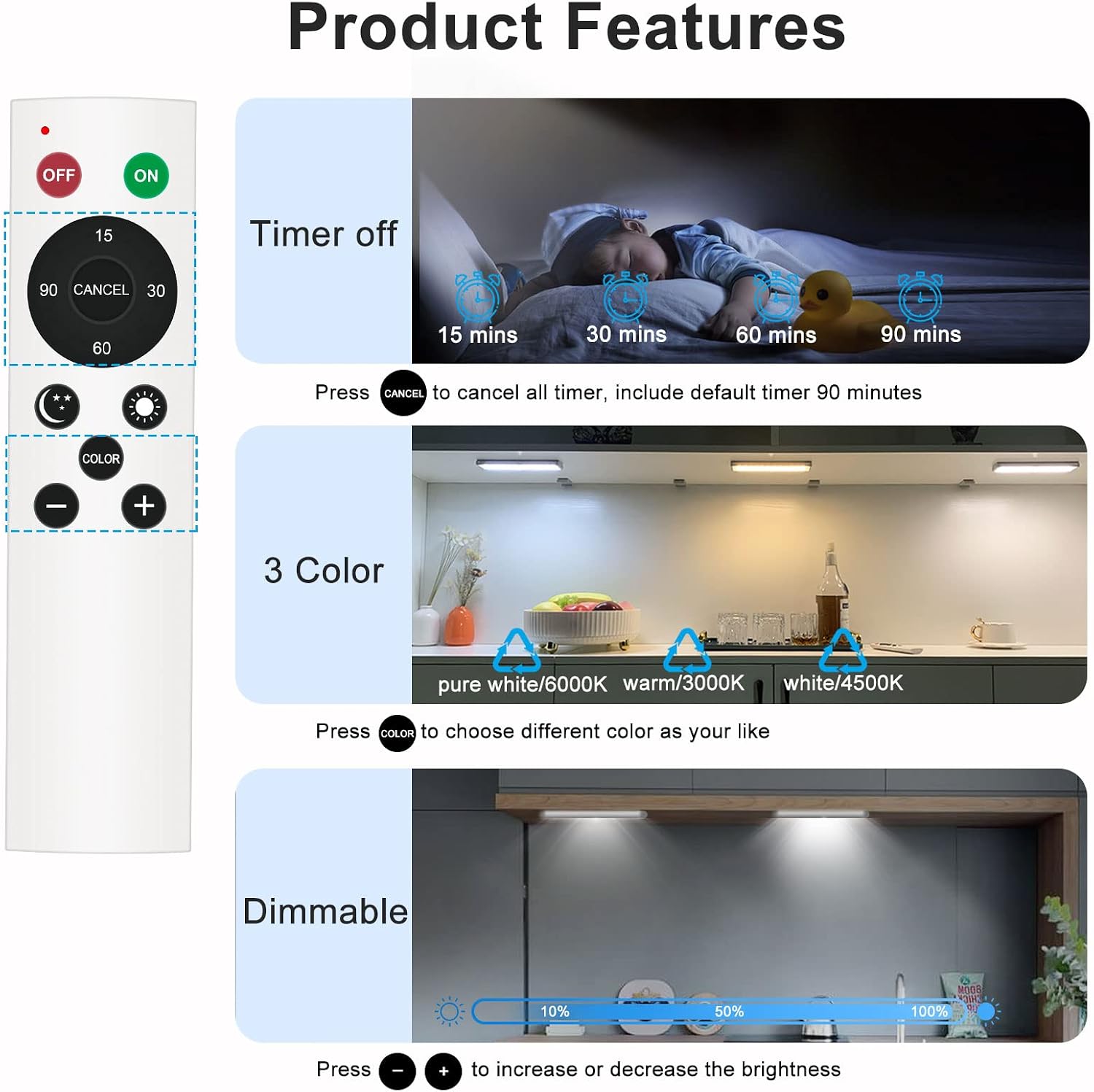 Product Features

OFF ON

15
90 CANCEL 30
60

COLOR
− +

Timer off

15 mins 30 mins 60 mins 90 mins

Press CANCEL to cancel all timer, include default timer 90 minutes

3 Color

pure white/6000K warm/3000K white/4500K

Press COLOR to choose different color as your like

Dimmable

10% 50% 100%

Press − + to increase or decrease the brightness